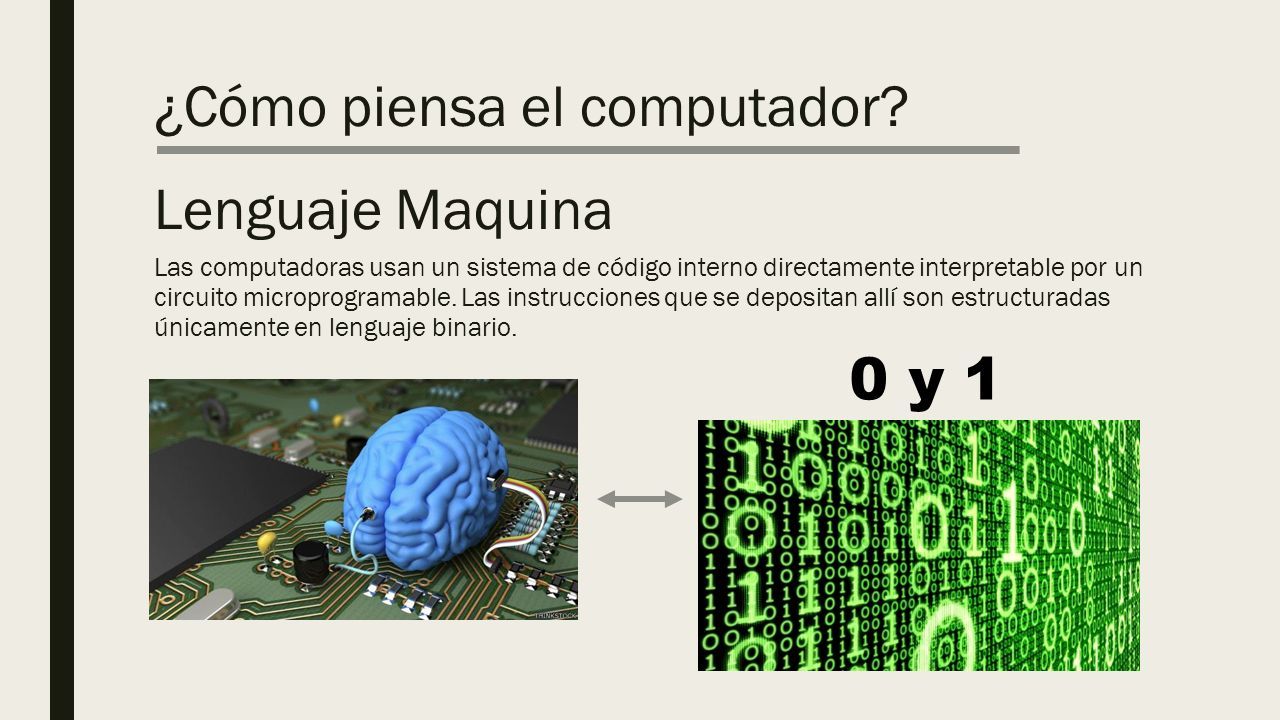 ¿Cómo piensa el computador?

Lenguaje Maquina

Las computadoras usan un sistema de código interno directamente interpretable por un circuito microprogramable. Las instrucciones que se depositan allí son estructuradas únicamente en lenguaje binario.

0 y 1

THINKSTOCK